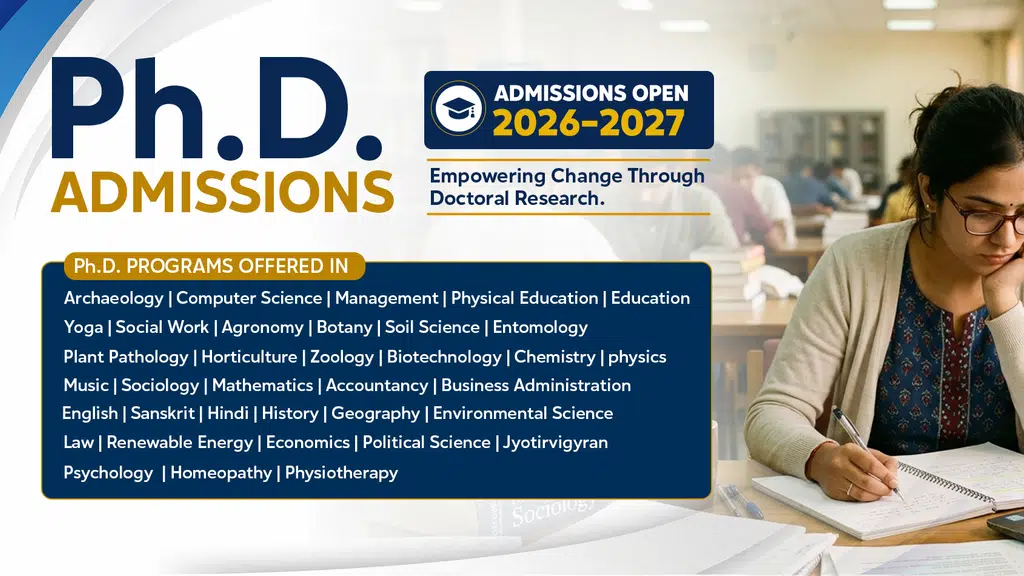 Ph.D.
ADMISSIONS

ADMISSIONS OPEN
2026-2027

Empowering Change Through Doctoral Research.

Ph.D. PROGRAMS OFFERED IN

Archaeology | Computer Science | Management | Physical Education | Education
Yoga | Social Work | Agronomy | Botany | Soil Science | Entomology
Plant Pathology | Horticulture | Zoology | Biotechnology | Chemistry | physics
Music | Sociology | Mathematics | Accountancy | Business Administration
English | Sanskrit | Hindi | History | Geography | Environmental Science
Law | Renewable Energy | Economics | Political Science | Jyotirvigyran
Psychology | Homeopathy | Physiotherapy

Sociology